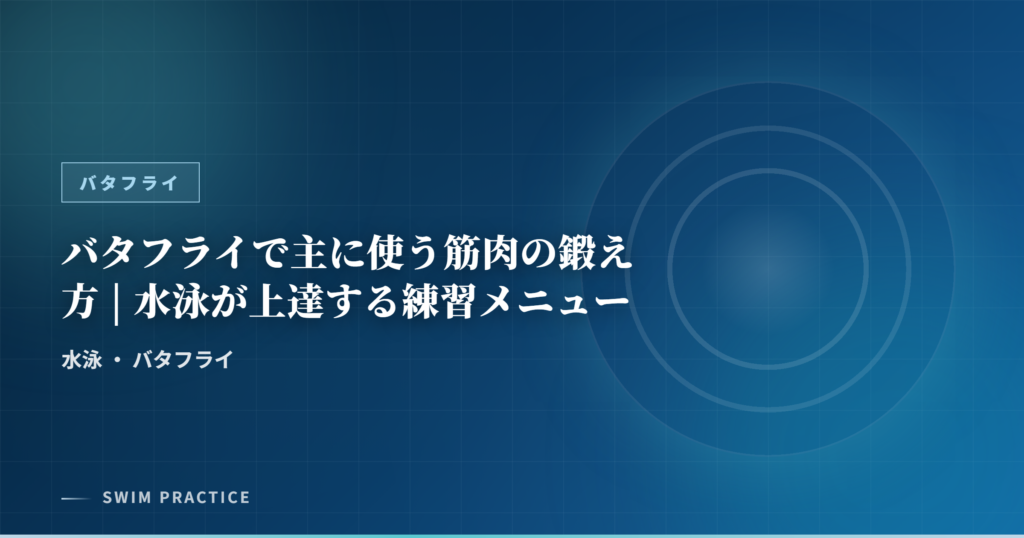 バタフライ

バタフライで主に使う筋肉の鍛え方｜水泳が上達する練習メニュー

水泳 ・ バタフライ

SWIM PRACTICE